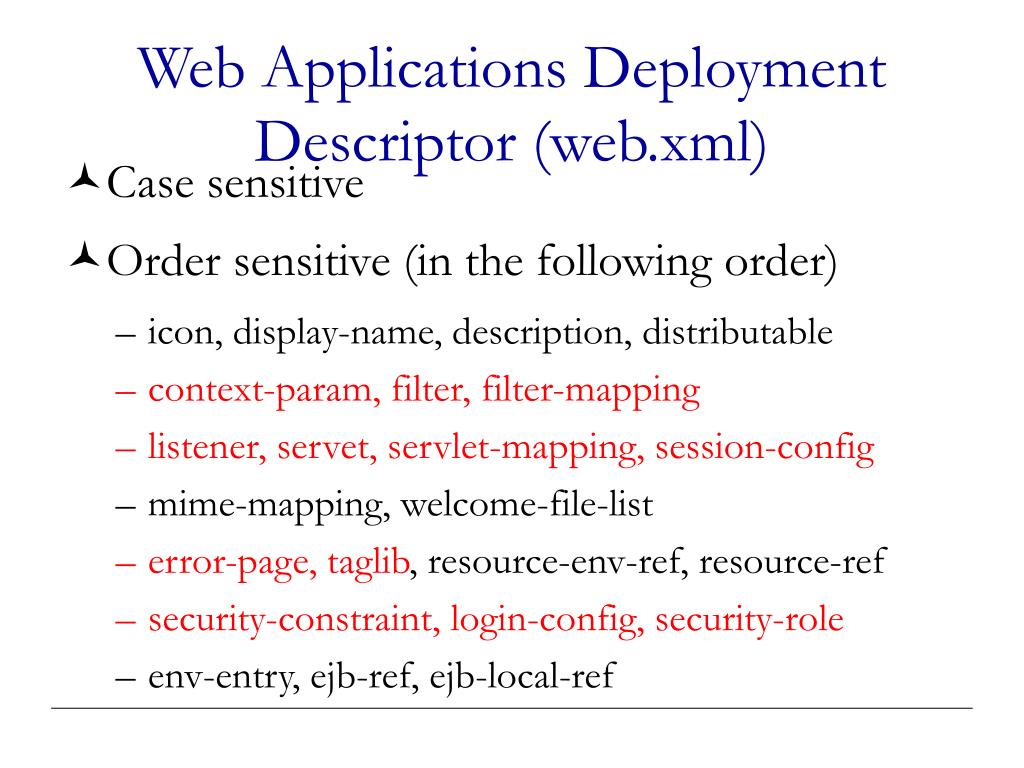 Web Applications Deployment Descriptor (web.xml)

Case sensitive

Order sensitive (in the following order)

– icon, display-name, description, distributable

– context-param, filter, filter-mapping

– listener, servet, servlet-mapping, session-config

– mime-mapping, welcome-file-list

– error-page, taglib, resource-env-ref, resource-ref

– security-constraint, login-config, security-role

– env-entry, ejb-ref, ejb-local-ref